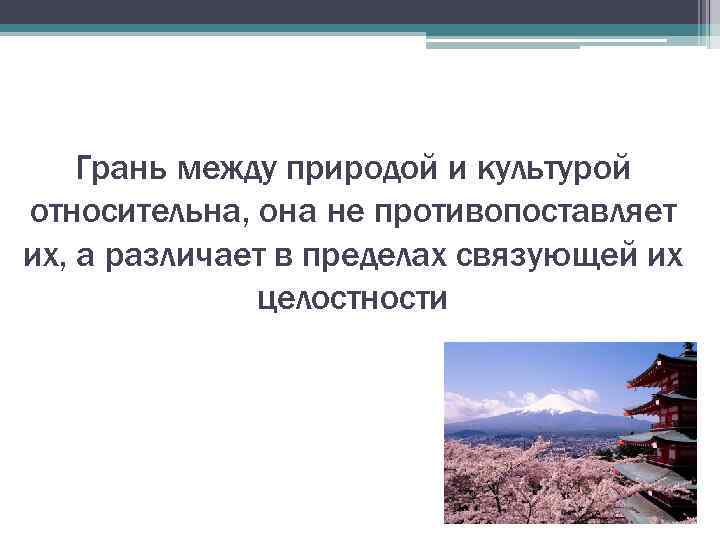 Грань между природой и культурой относительна, она не противопоставляет их, а различает в пределах связующей их целостности